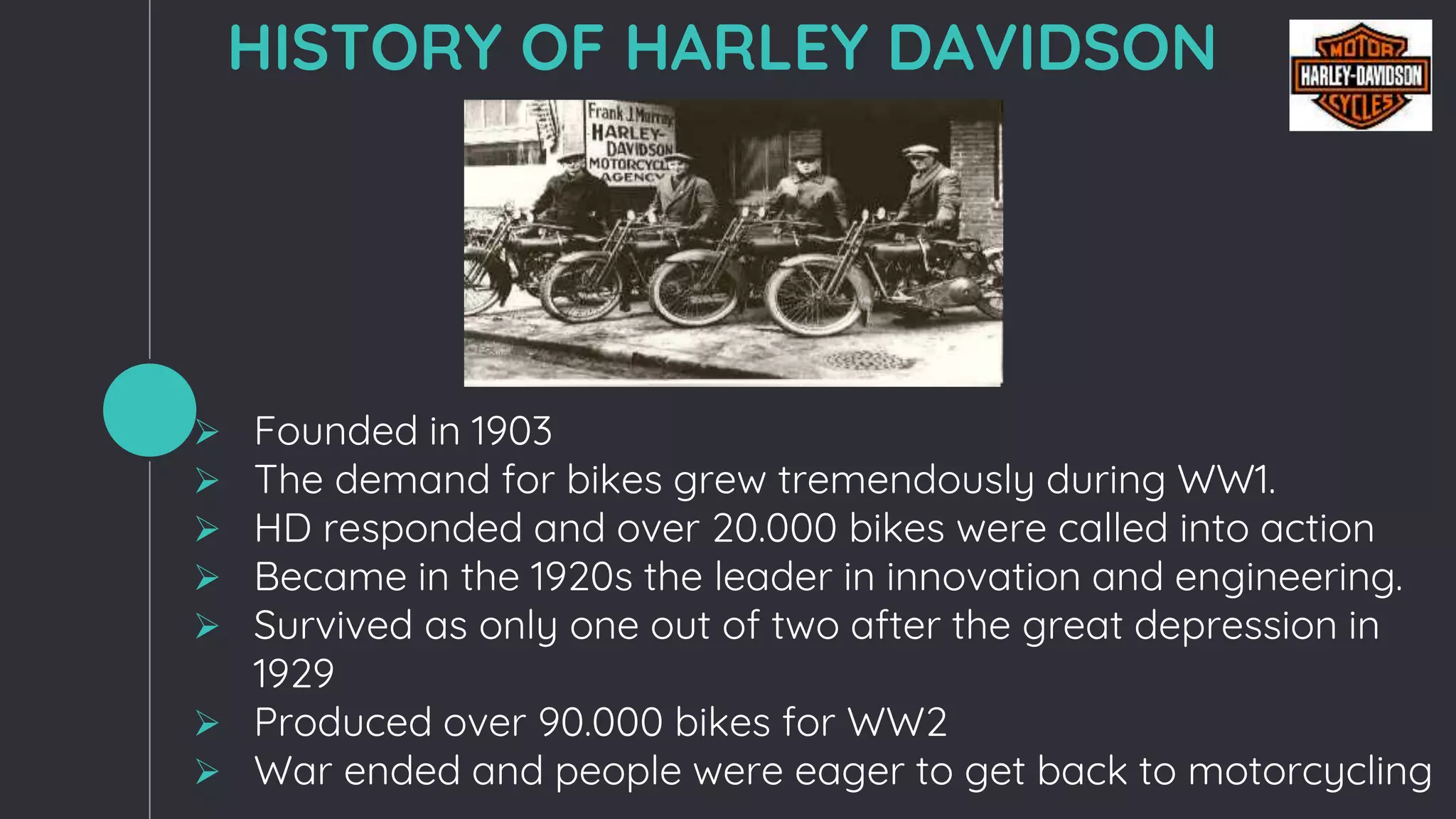 HISTORY OF HARLEY DAVIDSON

MOTOR HARLEY-DAVIDSON CYCLES

Frank J. Murray HARLEY-DAVIDSON MOTORCYCLE AGENCY

➢ Founded in 1903
➢ The demand for bikes grew tremendously during WW1.
➢ HD responded and over 20.000 bikes were called into action
➢ Became in the 1920s the leader in innovation and engineering.
➢ Survived as only one out of two after the great depression in 1929
➢ Produced over 90.000 bikes for WW2
➢ War ended and people were eager to get back to motorcycling